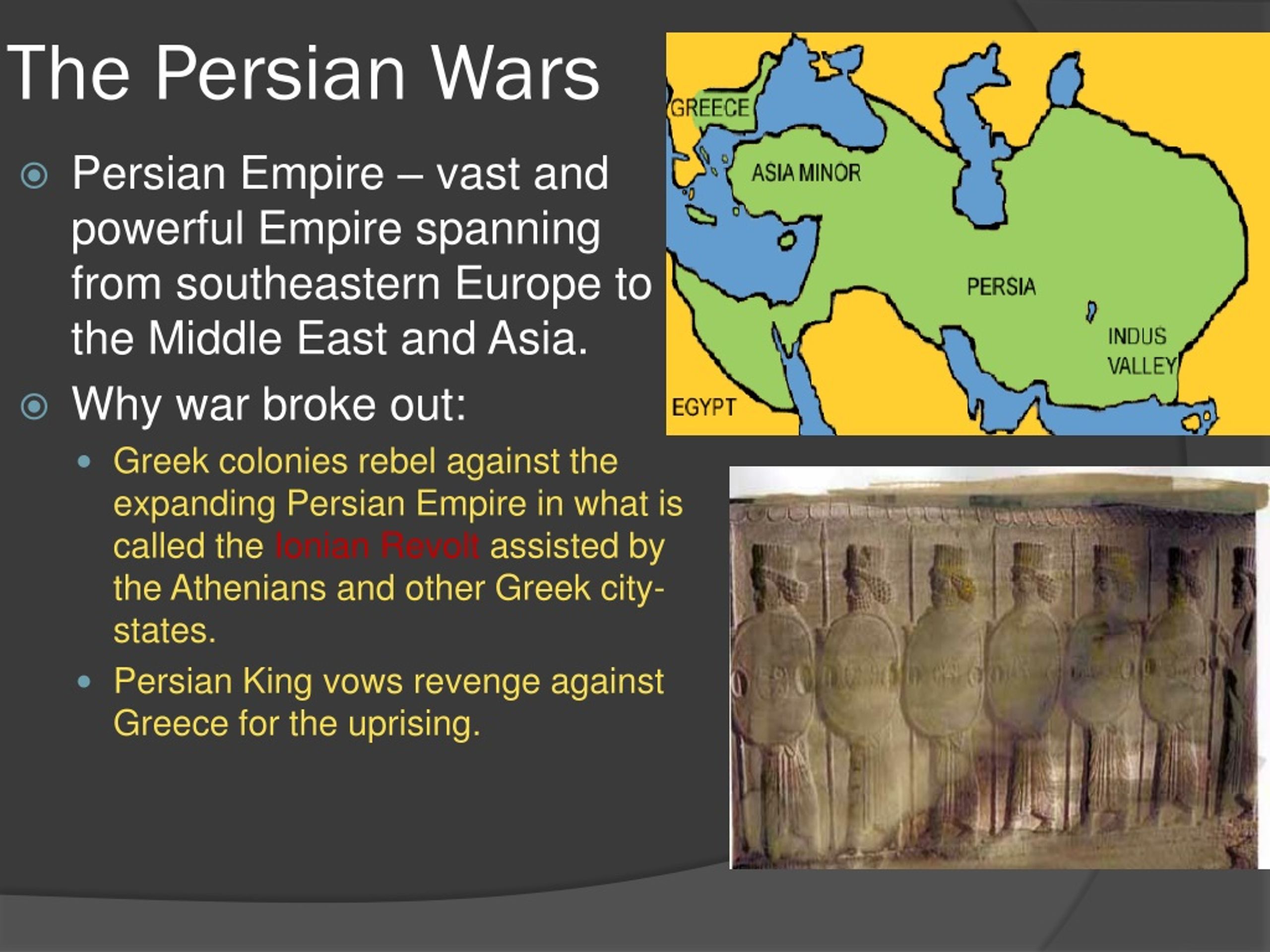 The Persian Wars

Persian Empire – vast and powerful Empire spanning from southeastern Europe to the Middle East and Asia.

Why war broke out:

Greek colonies rebel against the expanding Persian Empire in what is called the Ionian Revolt assisted by the Athenians and other Greek city-states.

Persian King vows revenge against Greece for the uprising.

GREECE
ASIA MINOR
PERSIA
INDUS VALLEY
EGYPT